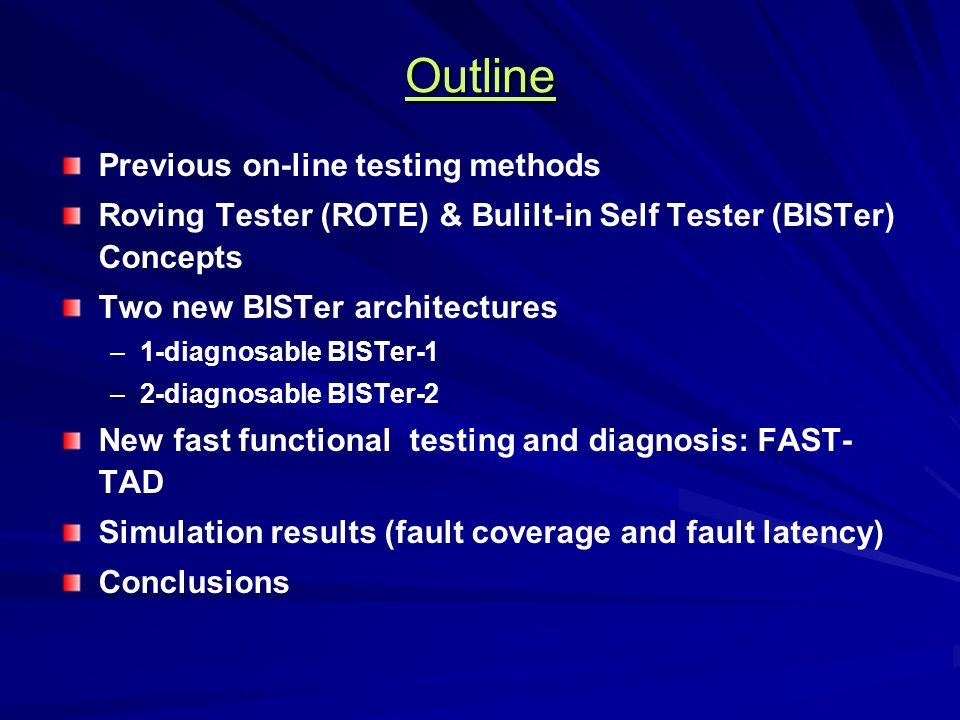 Outline

Previous on-line testing methods

Roving Tester (ROTE) & Bulilt-in Self Tester (BISTer) Concepts

Two new BISTer architectures

– 1-diagnosable BISTer-1

– 2-diagnosable BISTer-2

New fast functional testing and diagnosis: FAST-TAD

Simulation results (fault coverage and fault latency)

Conclusions